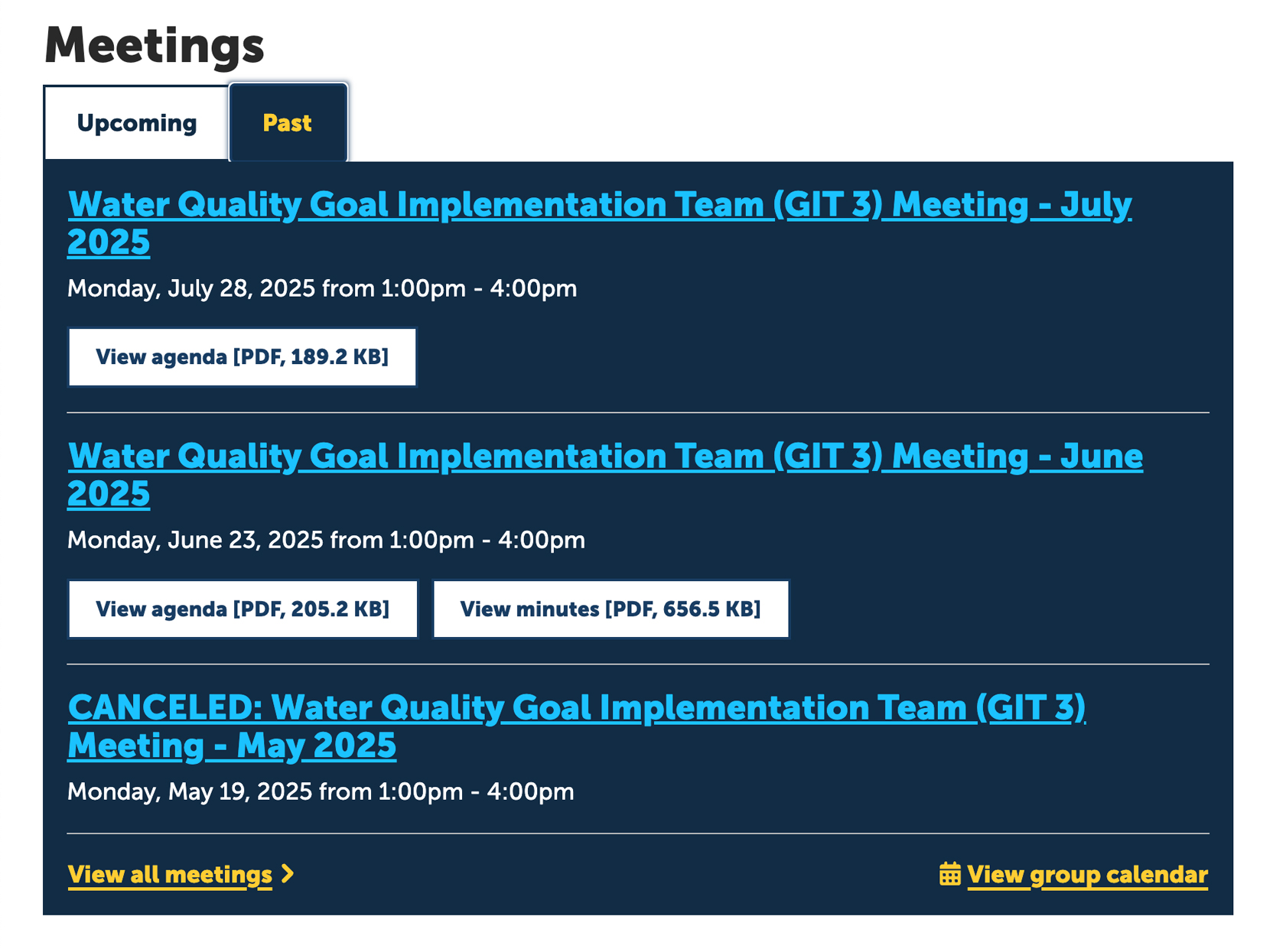 Meetings

Upcoming

Past

Water Quality Goal Implementation Team (GIT 3) Meeting - July 2025

Monday, July 28, 2025 from 1:00pm - 4:00pm

View agenda [PDF, 189.2 KB]

Water Quality Goal Implementation Team (GIT 3) Meeting - June 2025

Monday, June 23, 2025 from 1:00pm - 4:00pm

View agenda [PDF, 205.2 KB]

View minutes [PDF, 656.5 KB]

CANCELED: Water Quality Goal Implementation Team (GIT 3) Meeting - May 2025

Monday, May 19, 2025 from 1:00pm - 4:00pm

View all meetings

View group calendar